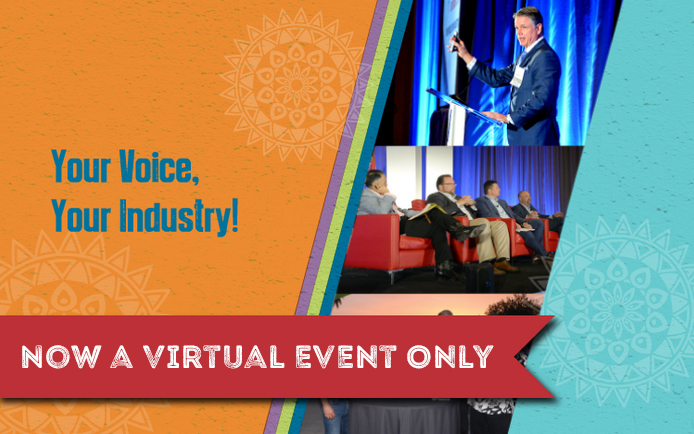 Your Voice,
Your Industry!

NOW A VIRTUAL EVENT ONLY